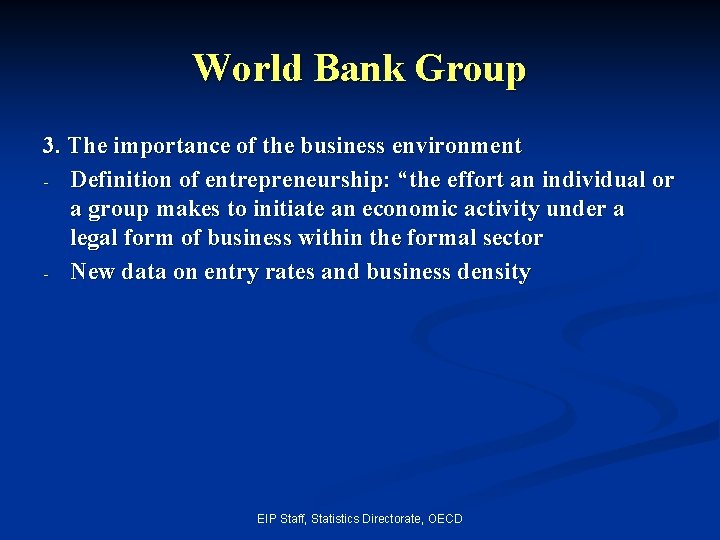 World Bank Group

3. The importance of the business environment

- Definition of entrepreneurship: “the effort an individual or a group makes to initiate an economic activity under a legal form of business within the formal sector
- New data on entry rates and business density

EIP Staff, Statistics Directorate, OECD